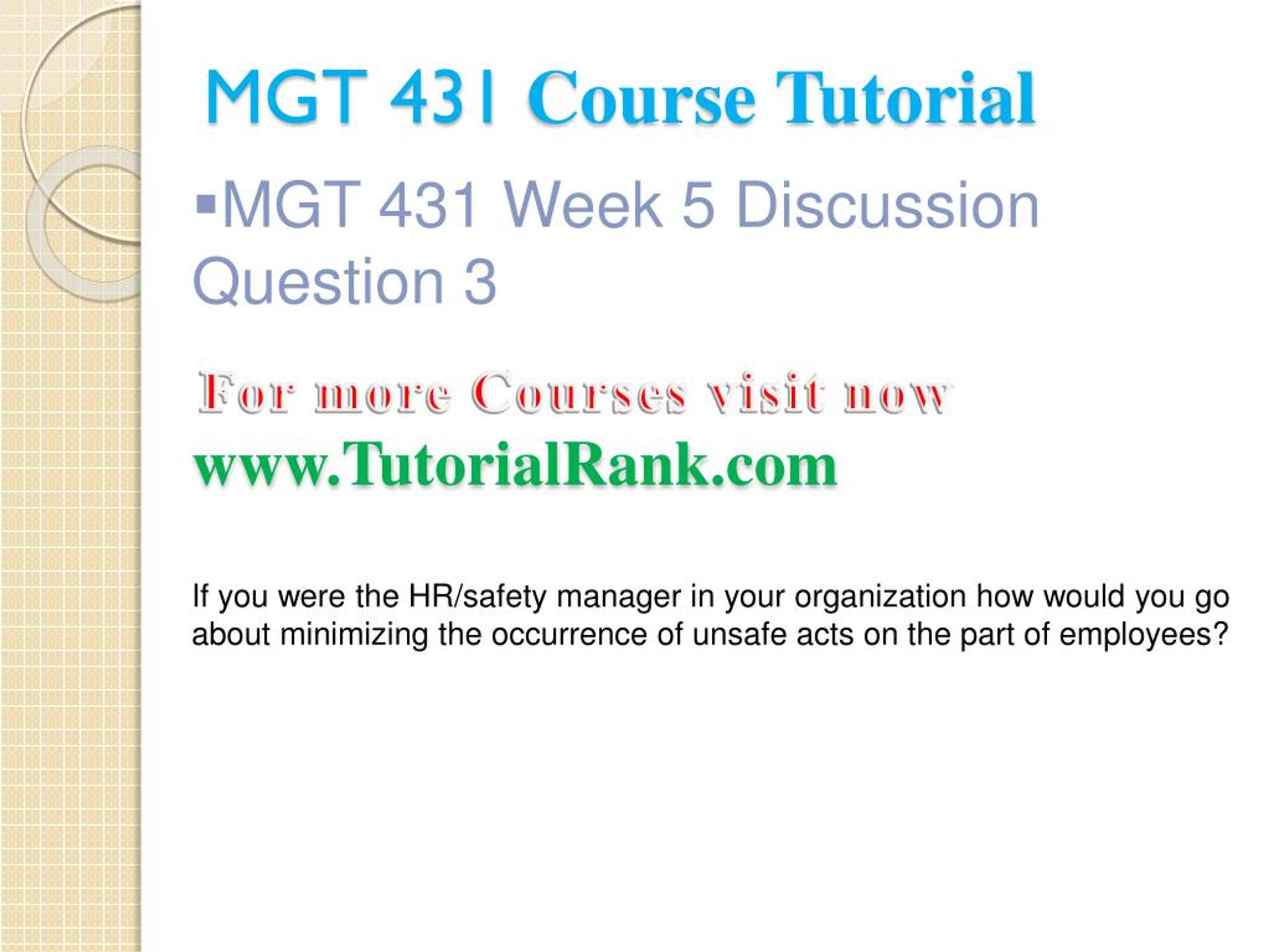 MGT 431 Course Tutorial

▪MGT 431 Week 5 Discussion Question 3

For more Courses visit now
www.TutorialRank.com

If you were the HR/safety manager in your organization how would you go about minimizing the occurrence of unsafe acts on the part of employees?